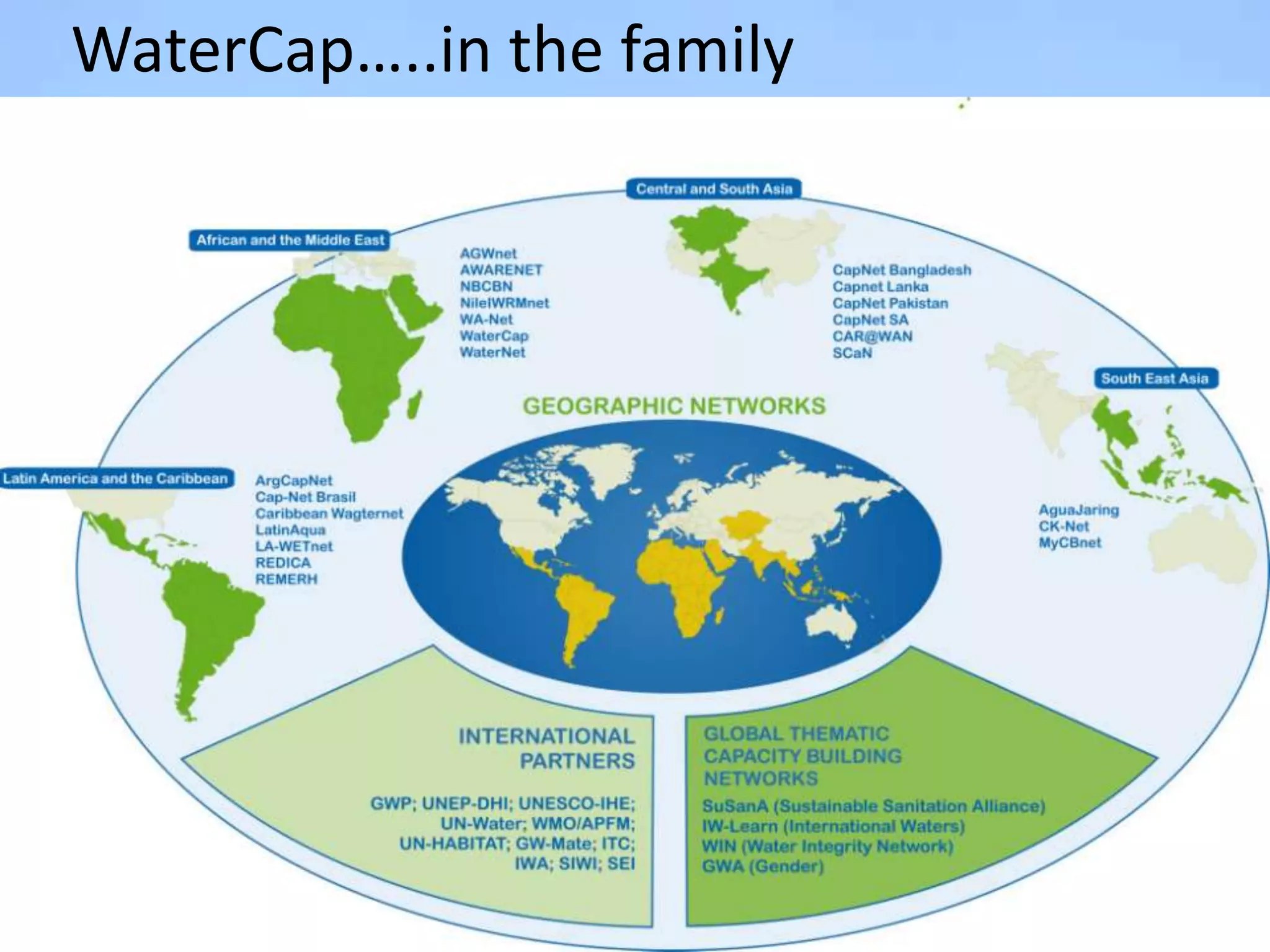 WaterCap…..in the family

Central and South Asia

African and the Middle East

AGWnet
AWARENET
NBCBN
NileIWRMnet
WA-Net
WaterCap
WaterNet

CapNet Bangladesh
Capnet Lanka
CapNet Pakistan
CapNet SA
CAR@WAN
SCaN

South East Asia

GEOGRAPHIC NETWORKS

Latin America and the Caribbean

ArgCapNet
Cap-Net Brasil
Caribbean Wagternet
LatinAqua
LA-WETnet
REDICA
REMERH

AguaJaring
CK-Net
MyCBnet

INTERNATIONAL PARTNERS

GWP; UNEP-DHI; UNESCO-IHE; UN-Water; WMO/APFM; UN-HABITAT; GW-Mate; ITC; IWA; SIWI; SEI

GLOBAL THEMATIC CAPACITY BUILDING NETWORKS

SuSanA (Sustainable Sanitation Alliance)
IW-Learn (International Waters)
WIN (Water Integrity Network)
GWA (Gender)